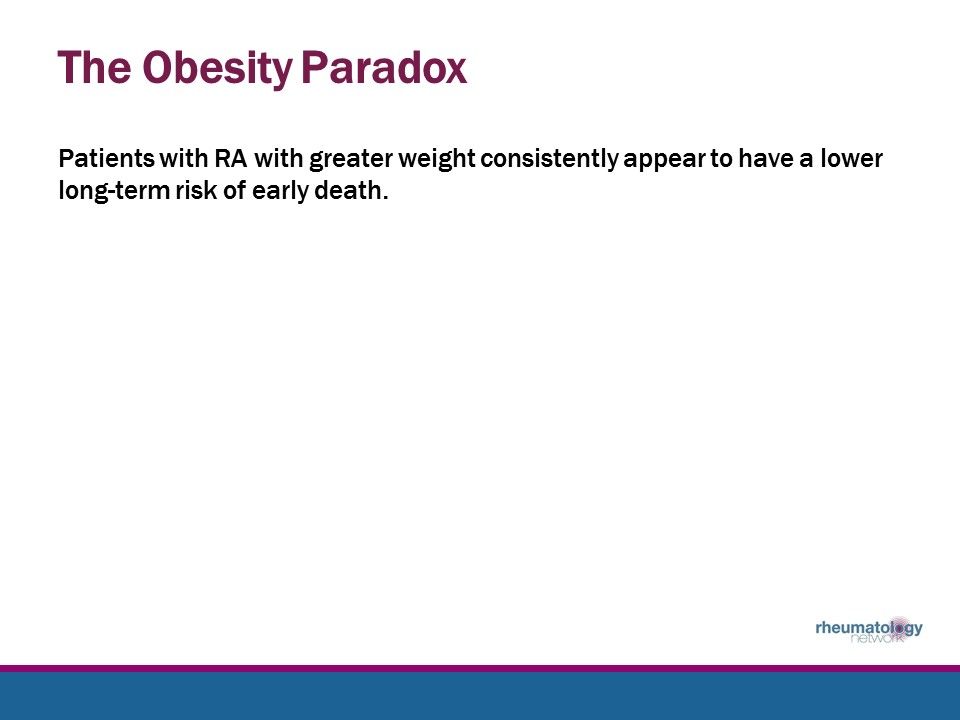 The Obesity Paradox

Patients with RA with greater weight consistently appear to have a lower long-term risk of early death.

rheumatology network